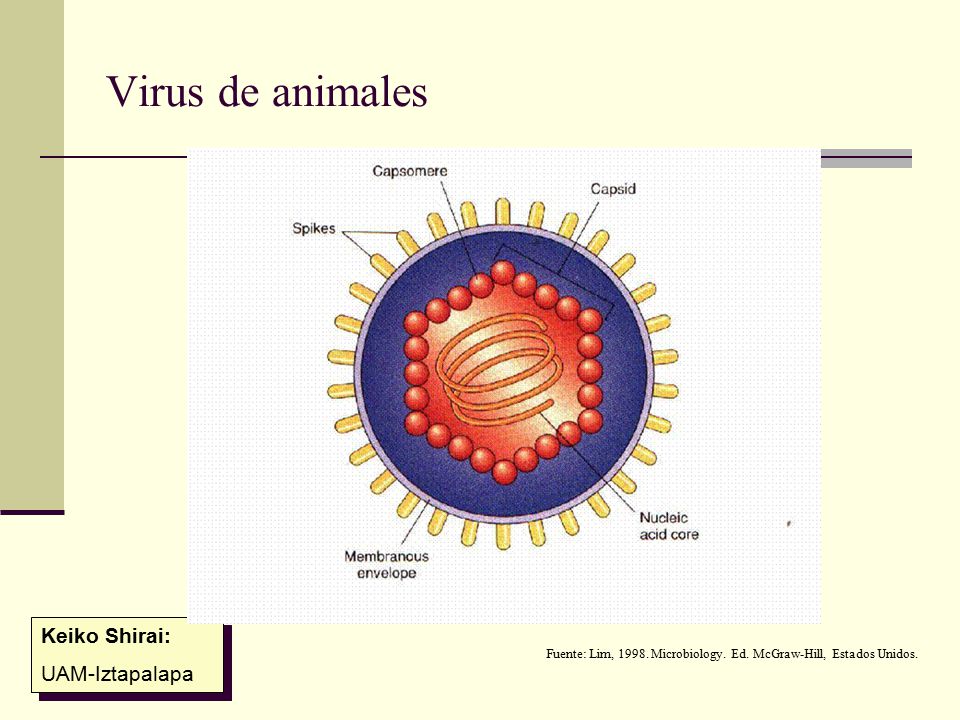 Virus de animales

Capsomere

Capsid

Spikes

Nucleic acid core

Membranous envelope

Keiko Shirai:
UAM-Iztapalapa

Fuente: Lim, 1998. Microbiology. Ed. McGraw-Hill, Estados Unidos.